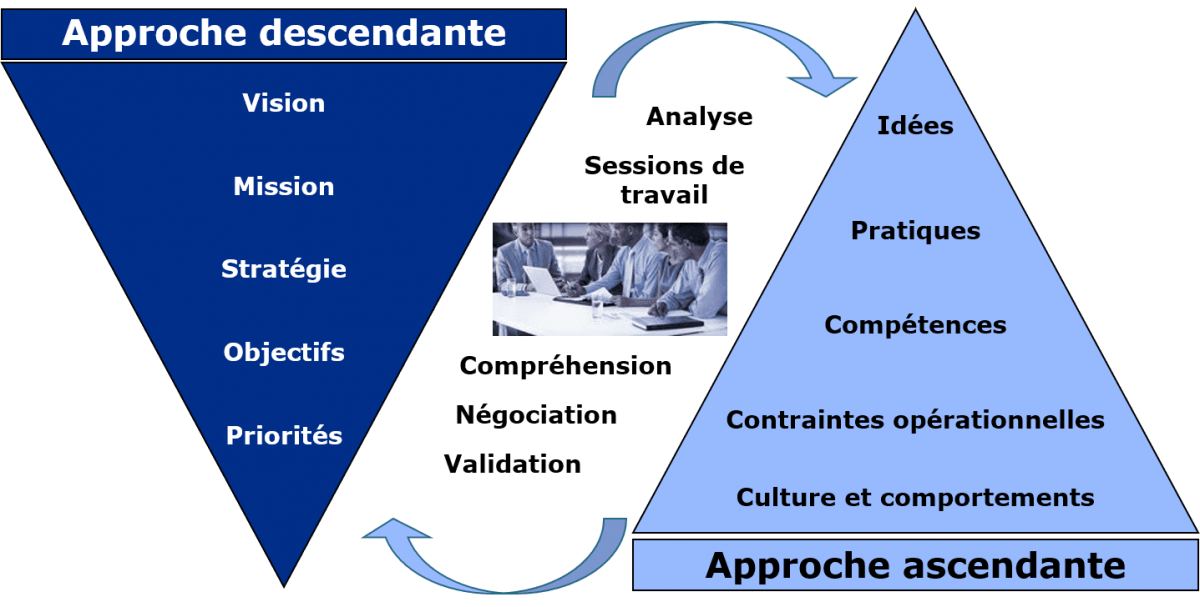 Approche descendante

Vision

Mission

Stratégie

Objectifs

Priorités

Analyse

Sessions de travail

Compréhension

Négociation

Validation

Idées

Pratiques

Compétences

Contraintes opérationnelles

Culture et comportements

Approche ascendante